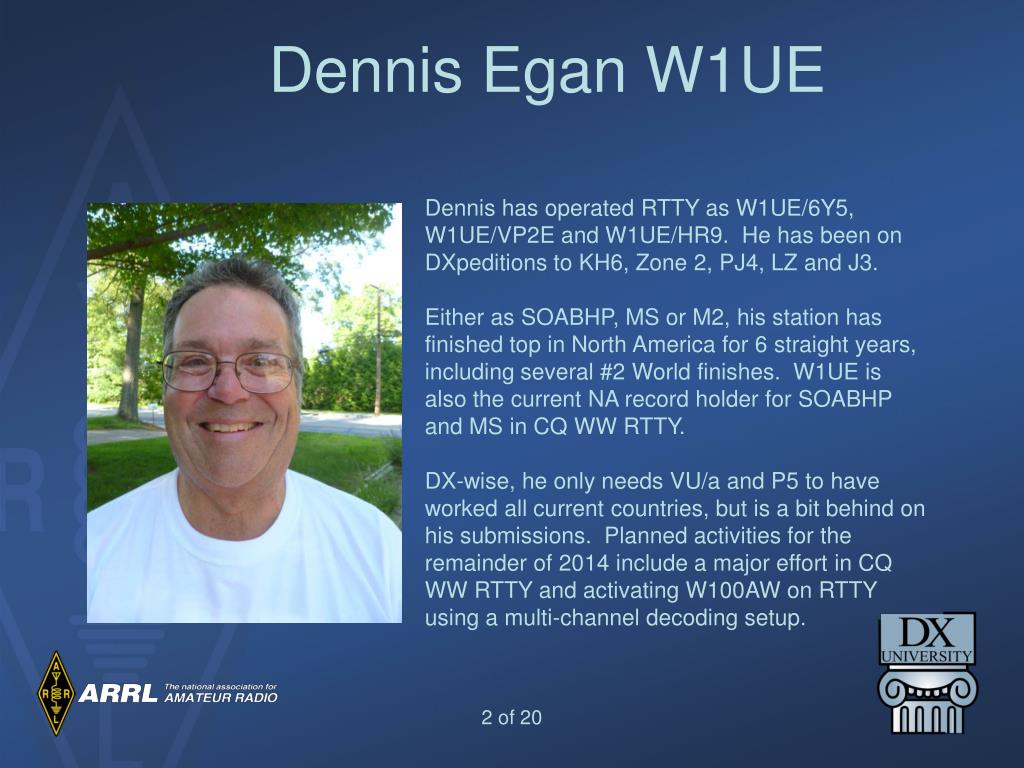 Dennis Egan W1UE

Dennis has operated RTTY as W1UE/6Y5, W1UE/VP2E and W1UE/HR9. He has been on DXpeditions to KH6, Zone 2, PJ4, LZ and J3.

Either as SOABHP, MS or M2, his station has finished top in North America for 6 straight years, including several #2 World finishes. W1UE is also the current NA record holder for SOABHP and MS in CQ WW RTTY.

DX-wise, he only needs VU/a and P5 to have worked all current countries, but is a bit behind on his submissions. Planned activities for the remainder of 2014 include a major effort in CQ WW RTTY and activating W100AW on RTTY using a multi-channel decoding setup.

DX UNIVERSITY

ARRL The national association for AMATEUR RADIO

2 of 20